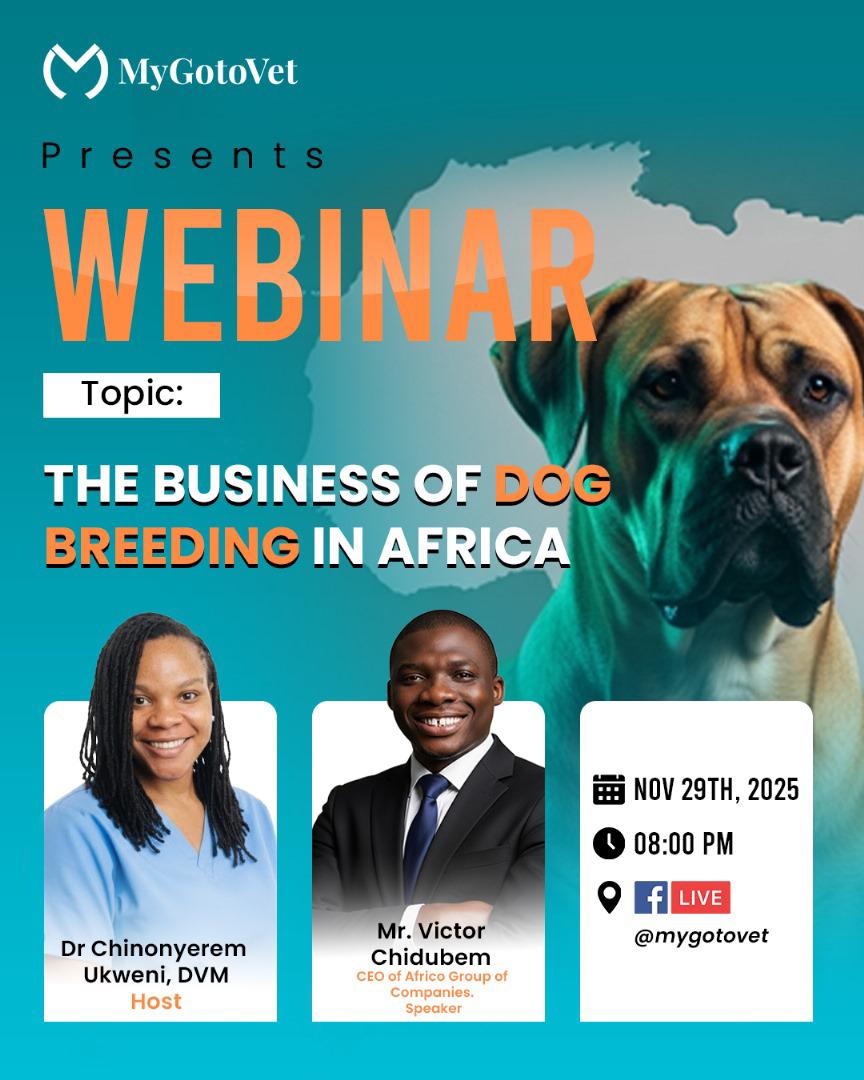 MyGotoVet

Presents

WEBINAR

Topic:

THE BUSINESS OF DOG BREEDING IN AFRICA

Dr Chinonyerem Ukweni, DVM
Host

Mr. Victor Chidubem
CEO of Africo Group of Companies.
Speaker

NOV 29TH, 2025

08:00 PM

f LIVE
@mygotovet